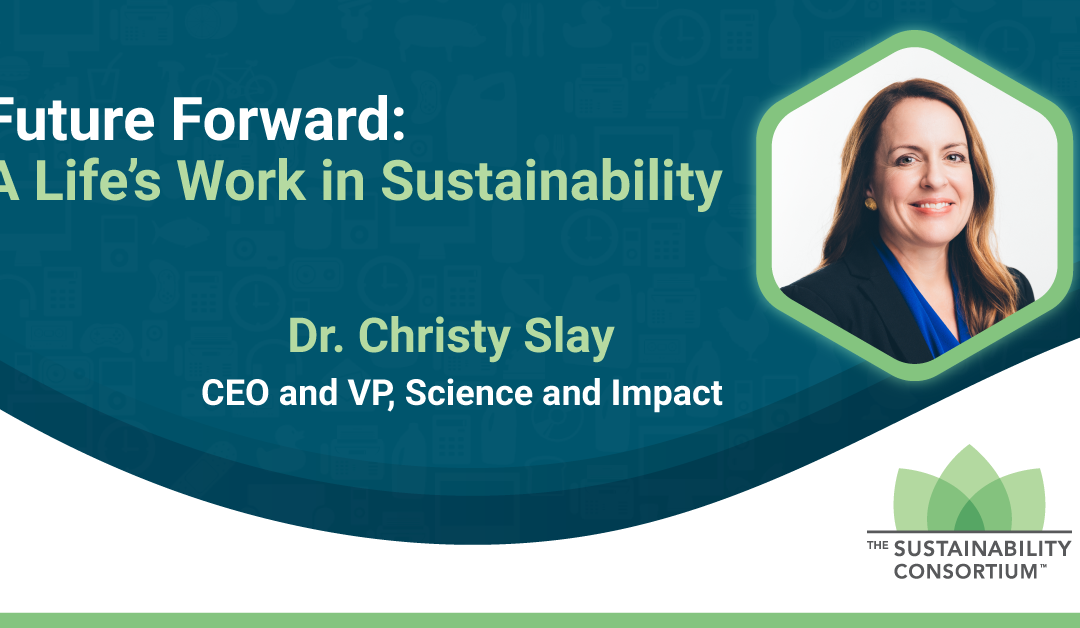 Future Forward:
A Life's Work in Sustainability

Dr. Christy Slay
CEO and VP, Science and Impact

THE SUSTAINABILITY CONSORTIUM™